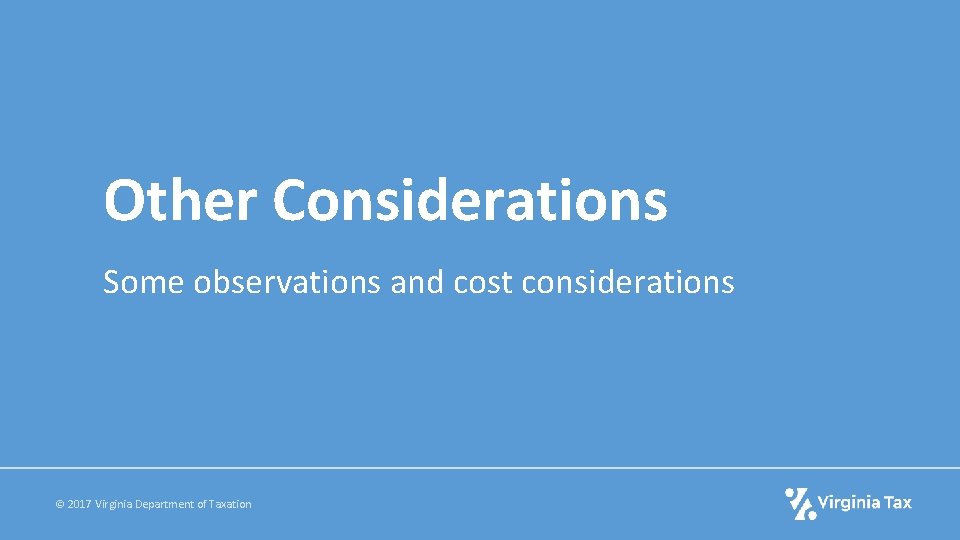 Other Considerations

Some observations and cost considerations

© 2017 Virginia Department of Taxation

Virginia Tax